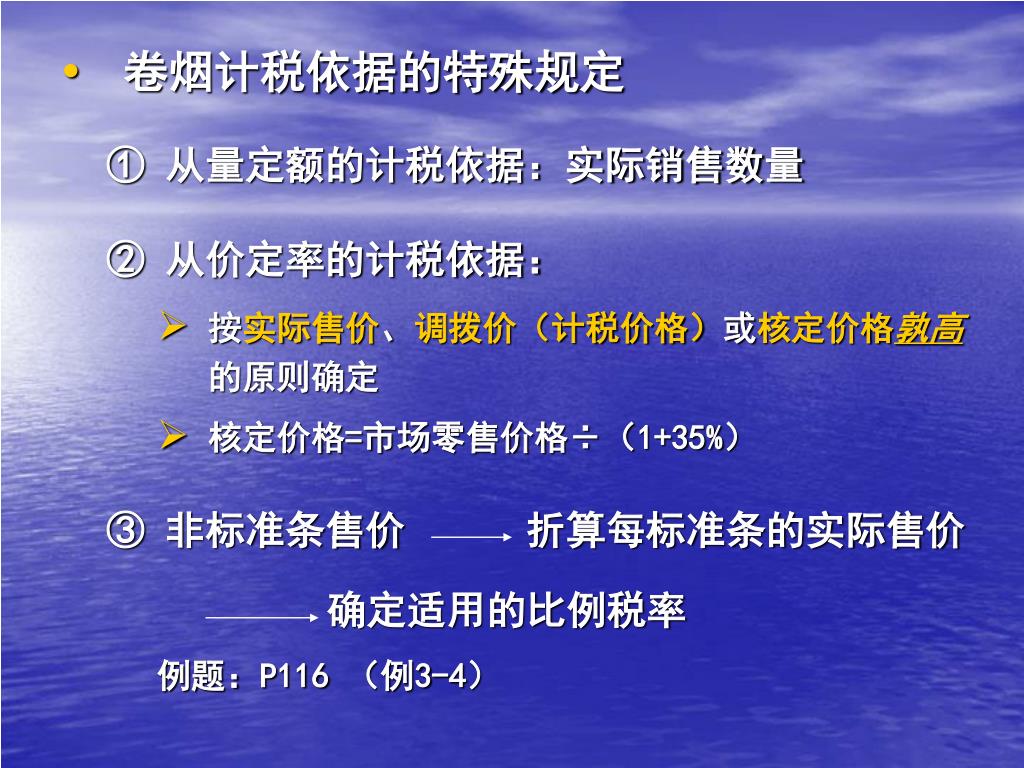 • 卷烟计税依据的特殊规定

① 从量定额的计税依据：实际销售数量

② 从价定率的计税依据：

➢ 按实际售价、调拨价（计税价格）或核定价格孰高的原则确定

➢ 核定价格=市场零售价格÷（1+35%）

③ 非标准条售价 ⟶ 折算每标准条的实际售价

⟶ 确定适用的比例税率

例题：P116 （例3-4）